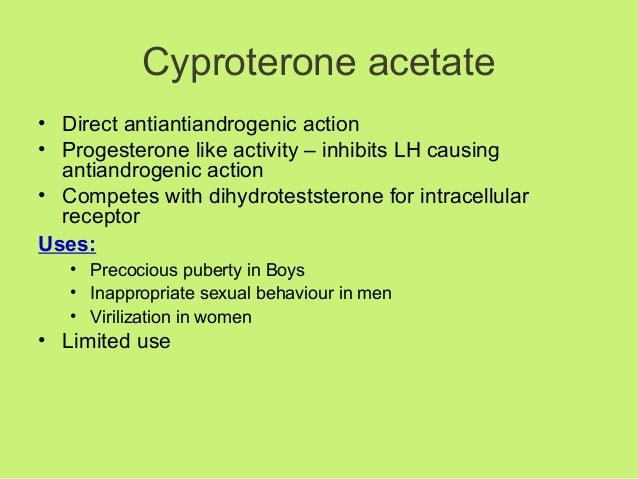 Cyproterone acetate

• Direct antiantiandrogenic action
• Progesterone like activity – inhibits LH causing antiandrogenic action
• Competes with dihydroteststerone for intracellular receptor

Uses:

• Precocious puberty in Boys
• Inappropriate sexual behaviour in men
• Virilization in women

• Limited use